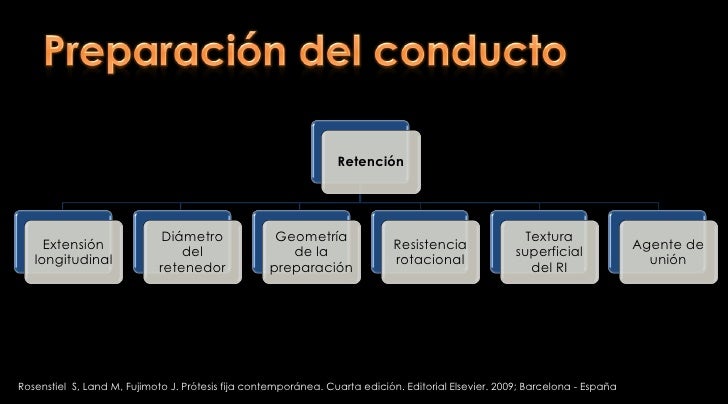 Preparación del conducto

Retención

Extensión longitudinal

Diámetro del retenedor

Geometría de la preparación

Resistencia rotacional

Textura superficial del RI

Agente de unión

Rosenstiel S, Land M, Fujimoto J. Prótesis fija contemporánea. Cuarta edición. Editorial Elsevier. 2009; Barcelona - España